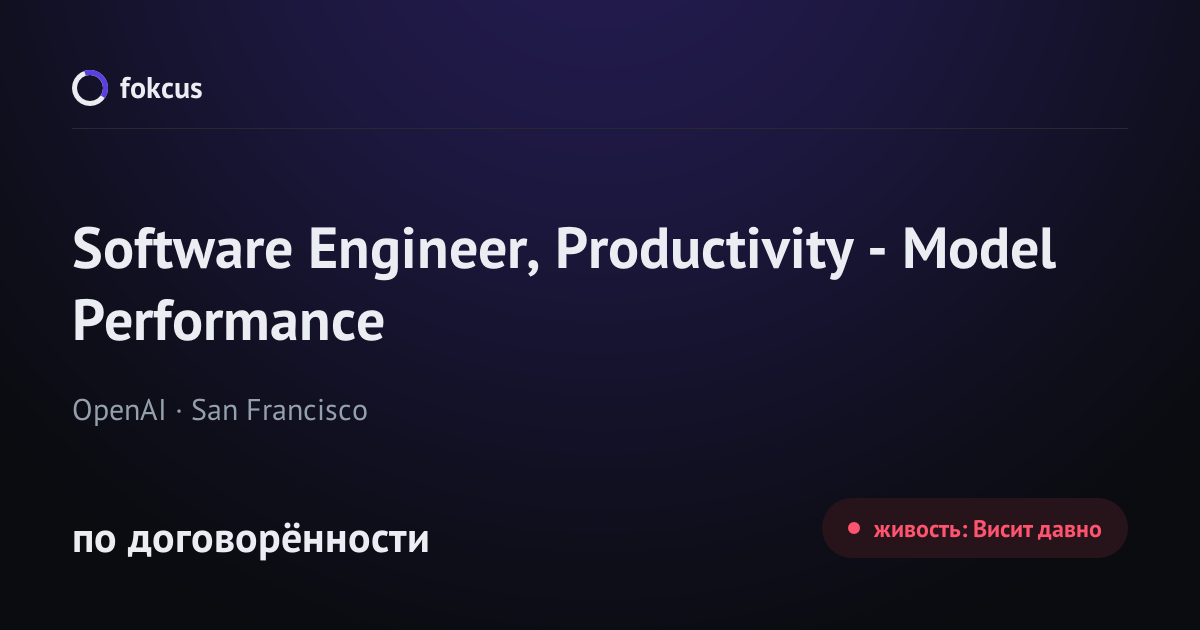 fokcus

Software Engineer, Productivity - Model Performance

OpenAI · San Francisco

по договорённости

живость: Висит давно